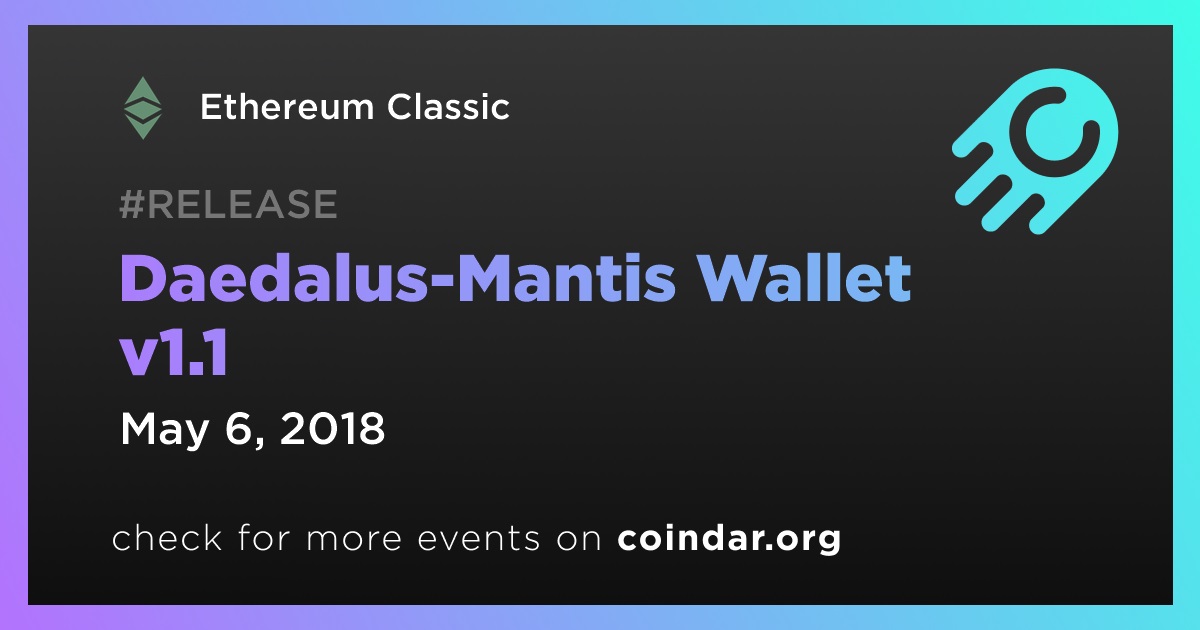 Ethereum Classic

#RELEASE

Daedalus-Mantis Wallet v1.1

May 6, 2018

check for more events on coindar.org